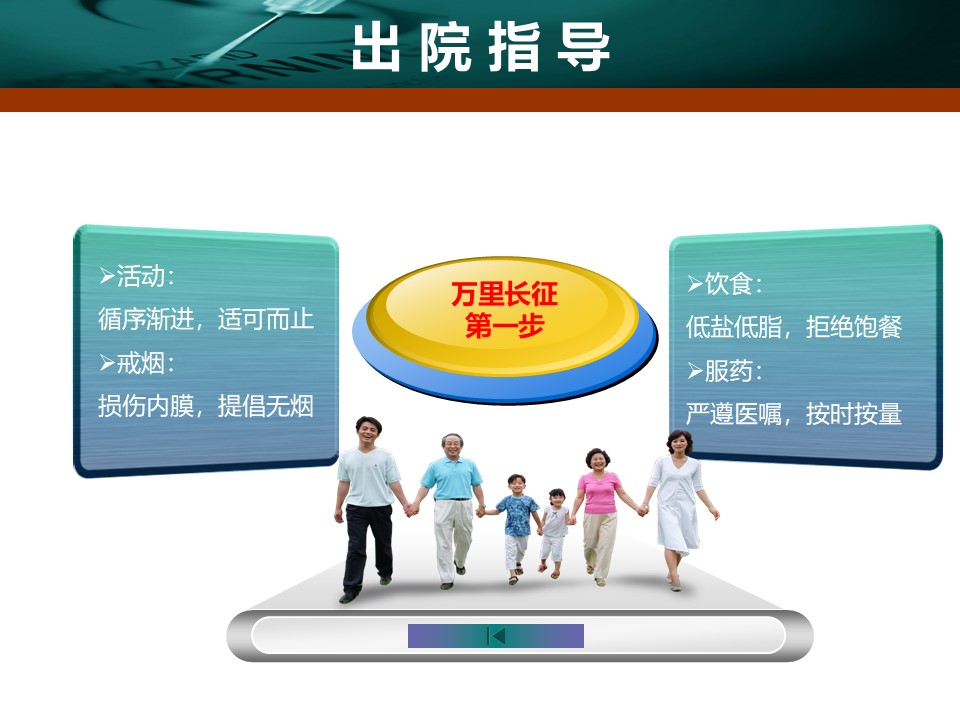 出院指导

➢活动：
循序渐进，适可而止
➢戒烟：
损伤内膜，提倡无烟

万里长征
第一步

➢饮食：
低盐低脂，拒绝饱餐
➢服药：
严遵医嘱，按时按量